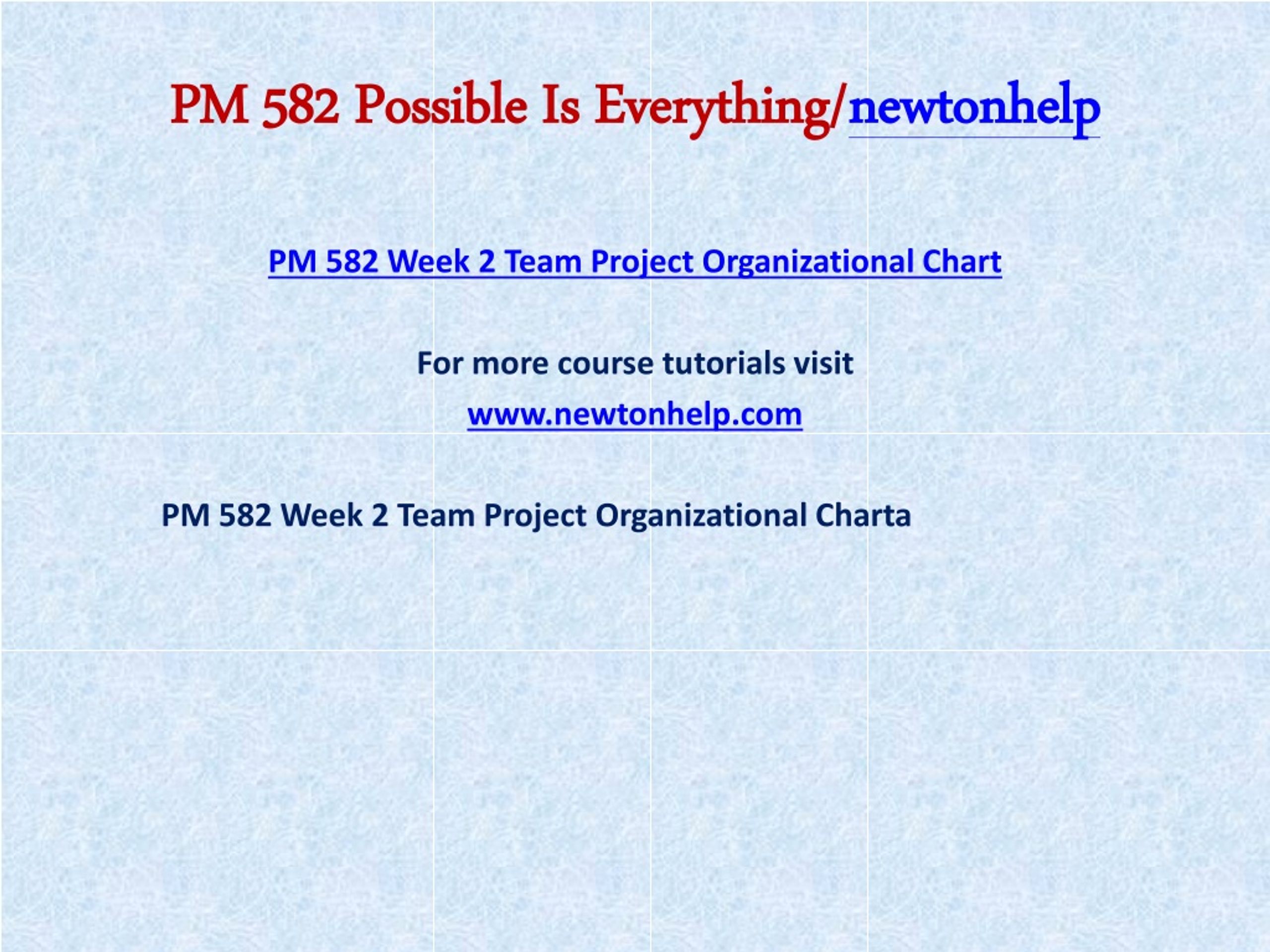 PM 582 Possible Is Everything/newtonhelp

PM 582 Week 2 Team Project Organizational Chart

For more course tutorials visit

www.newtonhelp.com

PM 582 Week 2 Team Project Organizational Charta